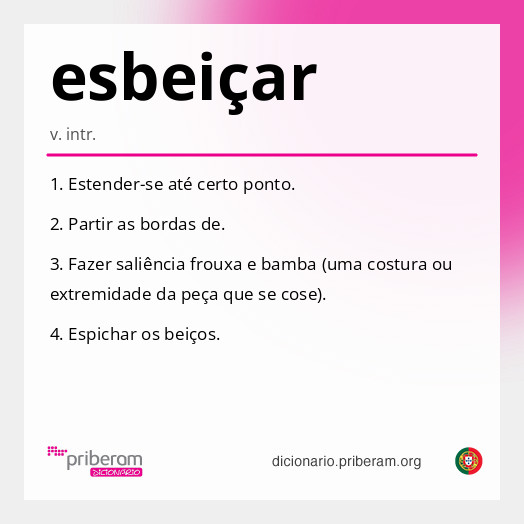 esbeiçar

v. intr.

1. Estender-se até certo ponto.

2. Partir as bordas de.

3. Fazer saliência frouxa e bamba (uma costura ou extremidade da peça que se cose).

4. Espichar os beiços.

priberam
DICIONÁRIO

dicionario.priberam.org